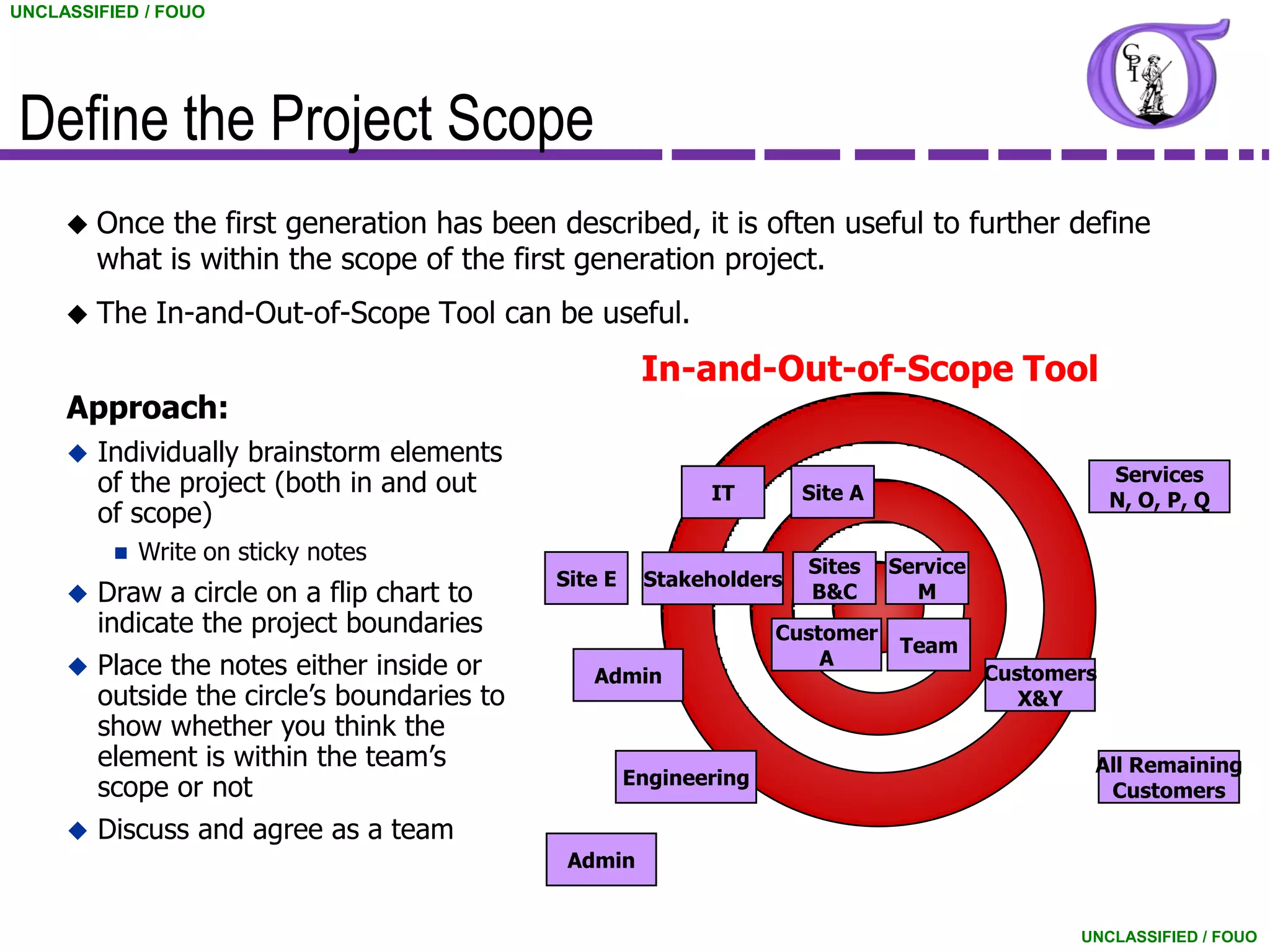 UNCLASSIFIED / FOUO

CPI

Define the Project Scope

◆ Once the first generation has been described, it is often useful to further define what is within the scope of the first generation project.

◆ The In-and-Out-of-Scope Tool can be useful.

Approach:

◆ Individually brainstorm elements of the project (both in and out of scope)

■ Write on sticky notes

◆ Draw a circle on a flip chart to indicate the project boundaries

◆ Place the notes either inside or outside the circle's boundaries to show whether you think the element is within the team's scope or not

◆ Discuss and agree as a team

In-and-Out-of-Scope Tool

IT

Site A

Services N, O, P, Q

Site E

Stakeholders

Sites B&C

Service M

Customer A

Team

Admin

Customers X&Y

Engineering

All Remaining Customers

Admin

UNCLASSIFIED / FOUO